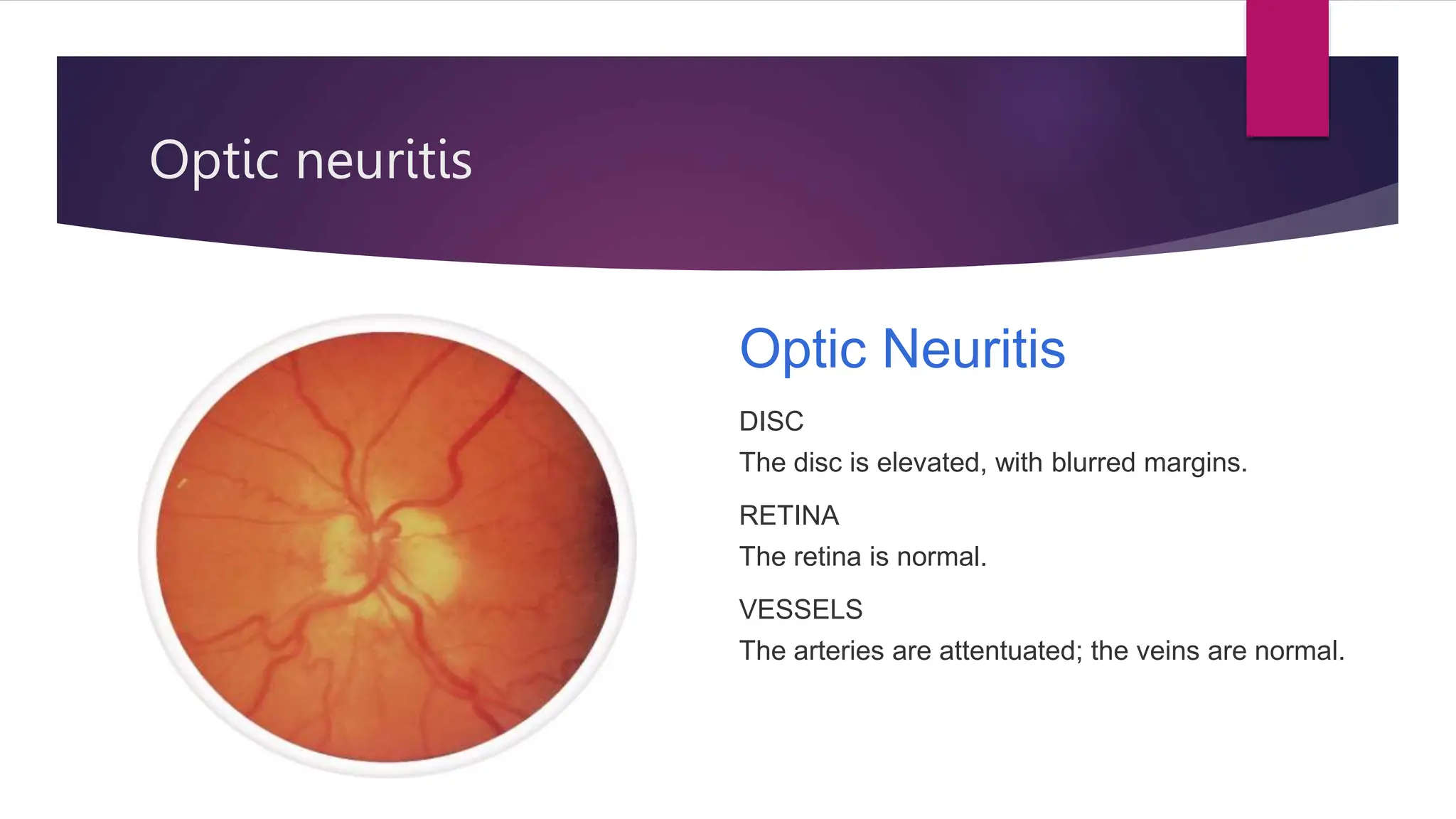 Optic neuritis

Optic Neuritis

DISC

The disc is elevated, with blurred margins.

RETINA

The retina is normal.

VESSELS

The arteries are attentuated; the veins are normal.